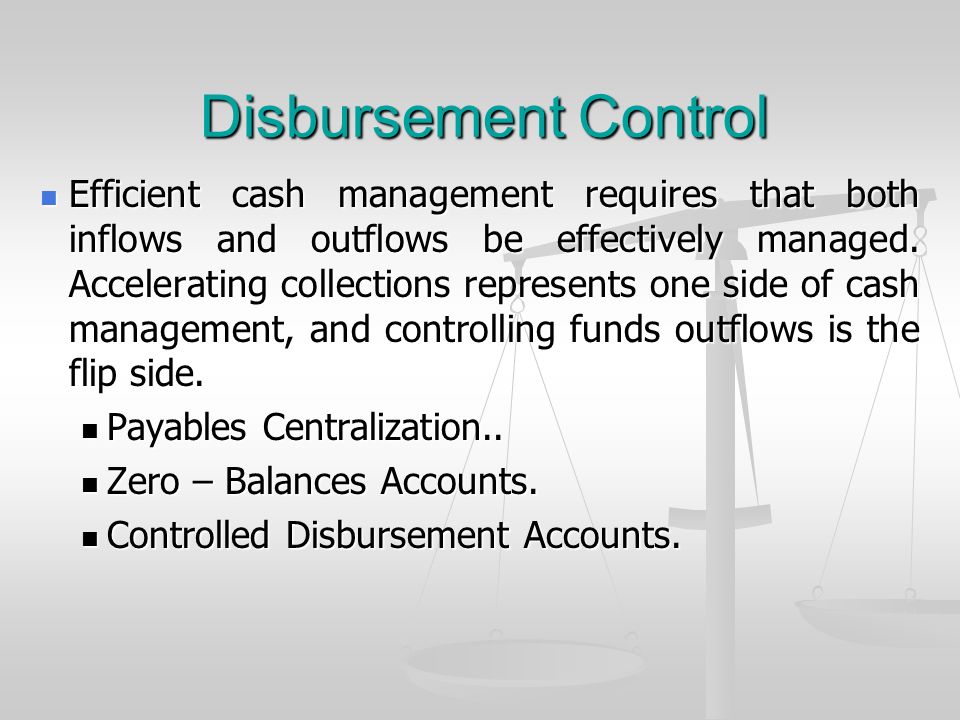 Disbursement Control

Efficient cash management requires that both inflows and outflows be effectively managed. Accelerating collections represents one side of cash management, and controlling funds outflows is the flip side.

Payables Centralization..

Zero – Balances Accounts.

Controlled Disbursement Accounts.